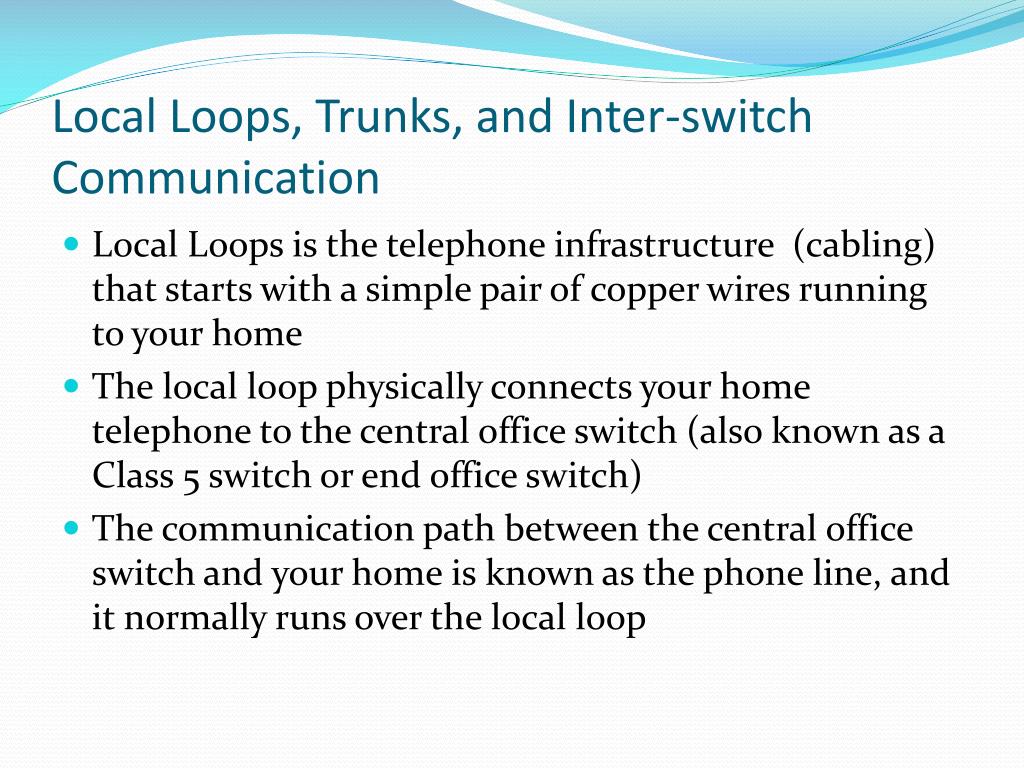 Local Loops, Trunks, and Inter-switch Communication

- Local Loops is the telephone infrastructure (cabling) that starts with a simple pair of copper wires running to your home
- The local loop physically connects your home telephone to the central office switch (also known as a Class 5 switch or end office switch)
- The communication path between the central office switch and your home is known as the phone line, and it normally runs over the local loop